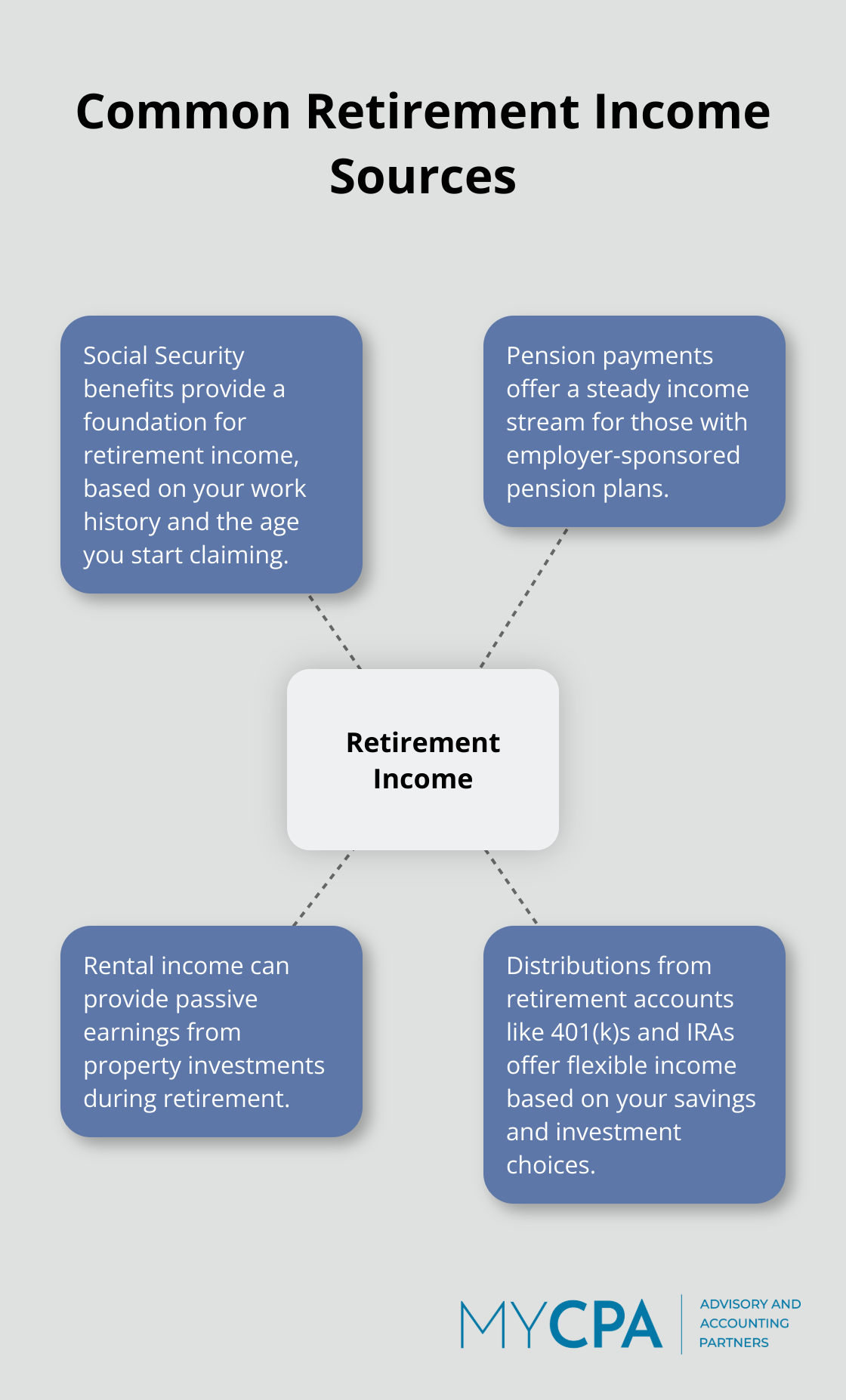 Common Retirement Income Sources

Social Security benefits provide a foundation for retirement income, based on your work history and the age you start claiming.

Pension payments offer a steady income stream for those with employer-sponsored pension plans.

Retirement Income

Rental income can provide passive earnings from property investments during retirement.

Distributions from retirement accounts like 401(k)s and IRAs offer flexible income based on your savings and investment choices.

MYCPA ADVISORY AND ACCOUNTING PARTNERS